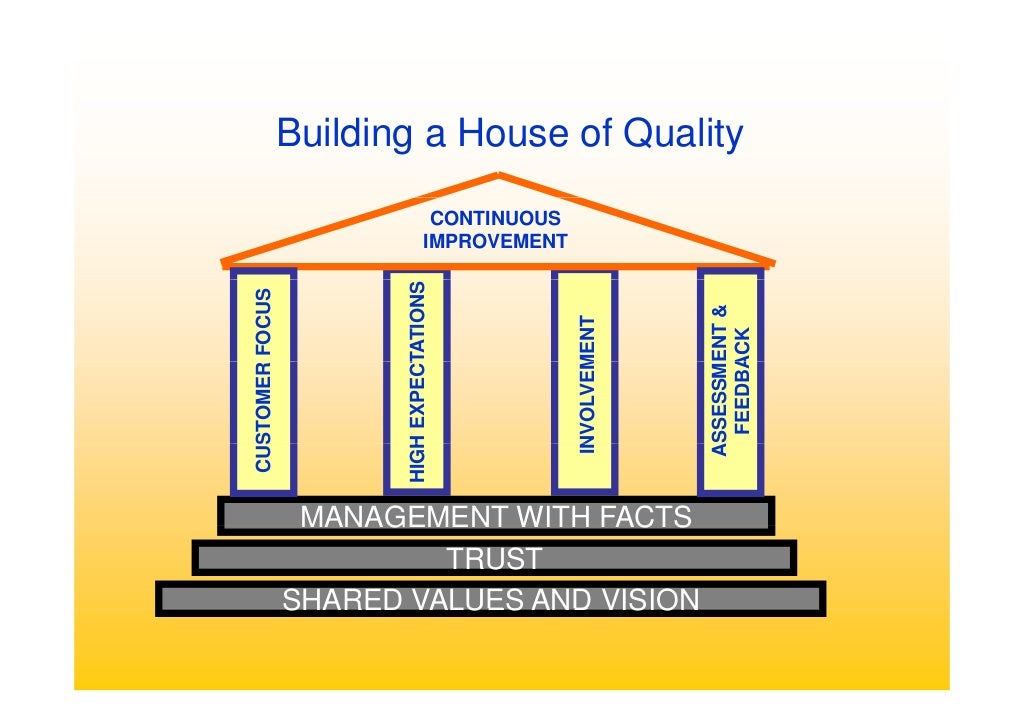 Building a House of Quality

CONTINUOUS IMPROVEMENT

CUSTOMER FOCUS

HIGH EXPECTATIONS

INVOLVEMENT

ASSESSMENT & FEEDBACK

MANAGEMENT WITH FACTS

TRUST

SHARED VALUES AND VISION